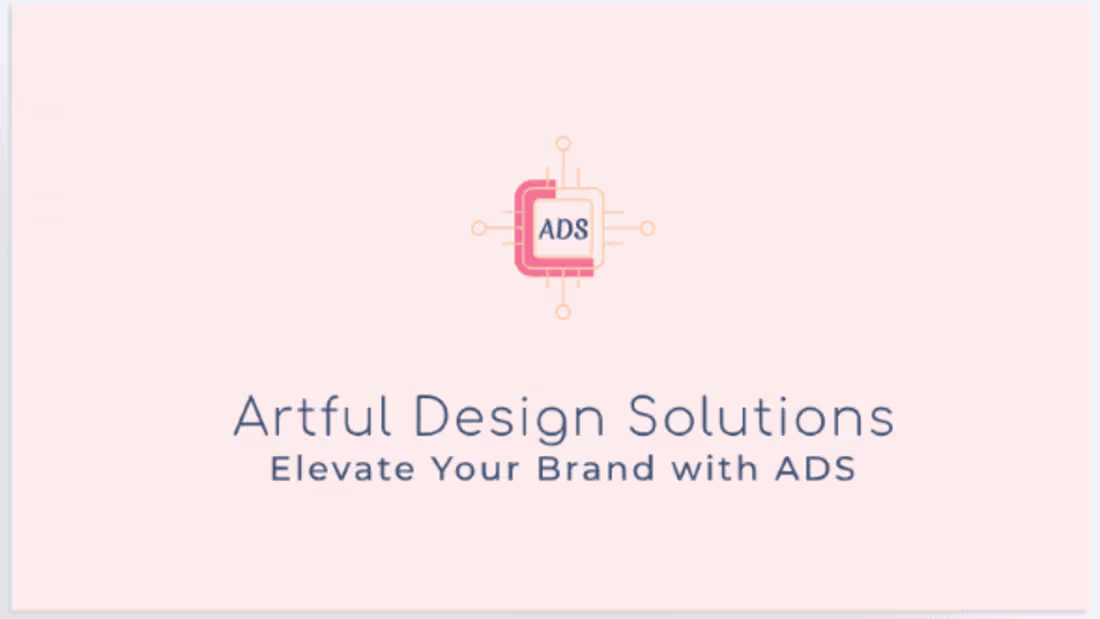 ADS

Artful Design Solutions
Elevate Your Brand with ADS